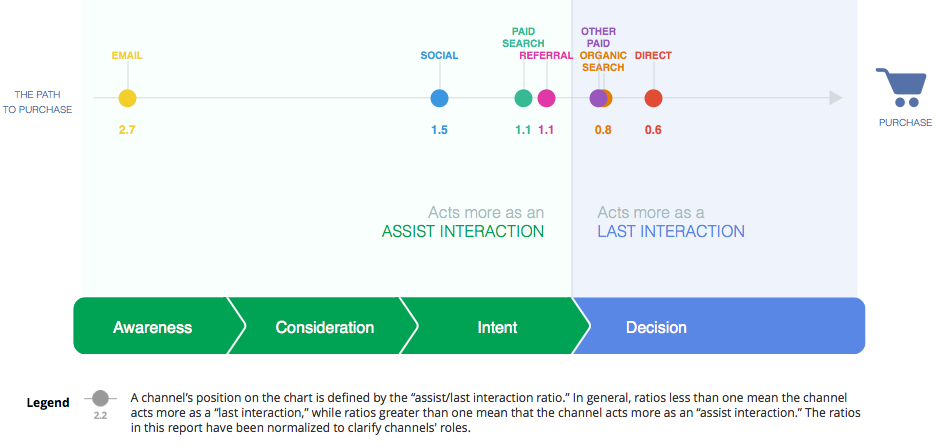 THE PATH TO PURCHASE

EMAIL
2.7

SOCIAL
1.5

PAID SEARCH
1.1

REFERRAL
1.1

OTHER PAID
ORGANIC SEARCH
0.8

DIRECT
0.6

PURCHASE

Acts more as an ASSIST INTERACTION

Acts more as a LAST INTERACTION

Awareness

Consideration

Intent

Decision

Legend

2.2

A channel's position on the chart is defined by the "assist/last interaction ratio." In general, ratios less than one mean the channel acts more as a "last interaction," while ratios greater than one mean that the channel acts more as an "assist interaction." The ratios in this report have been normalized to clarify channels' roles.